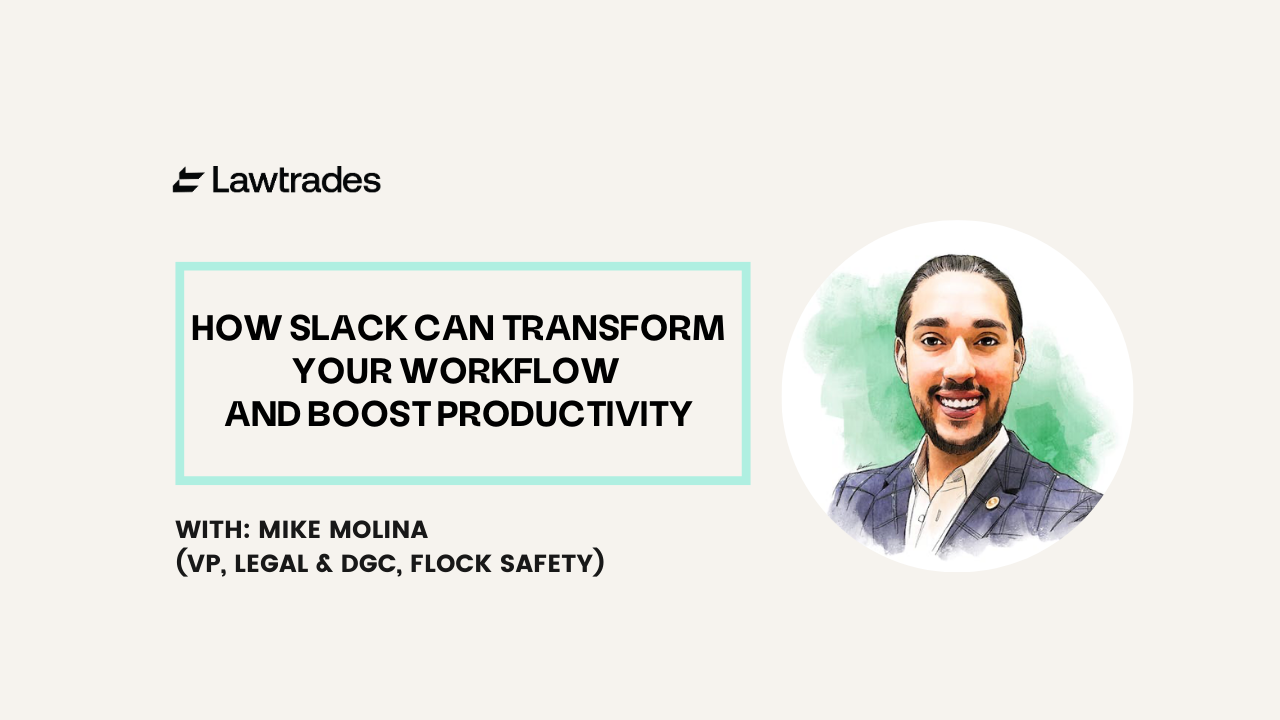 Lawtrades

HOW SLACK CAN TRANSFORM YOUR WORKFLOW AND BOOST PRODUCTIVITY

WITH: MIKE MOLINA
(VP, LEGAL & DGC, FLOCK SAFETY)